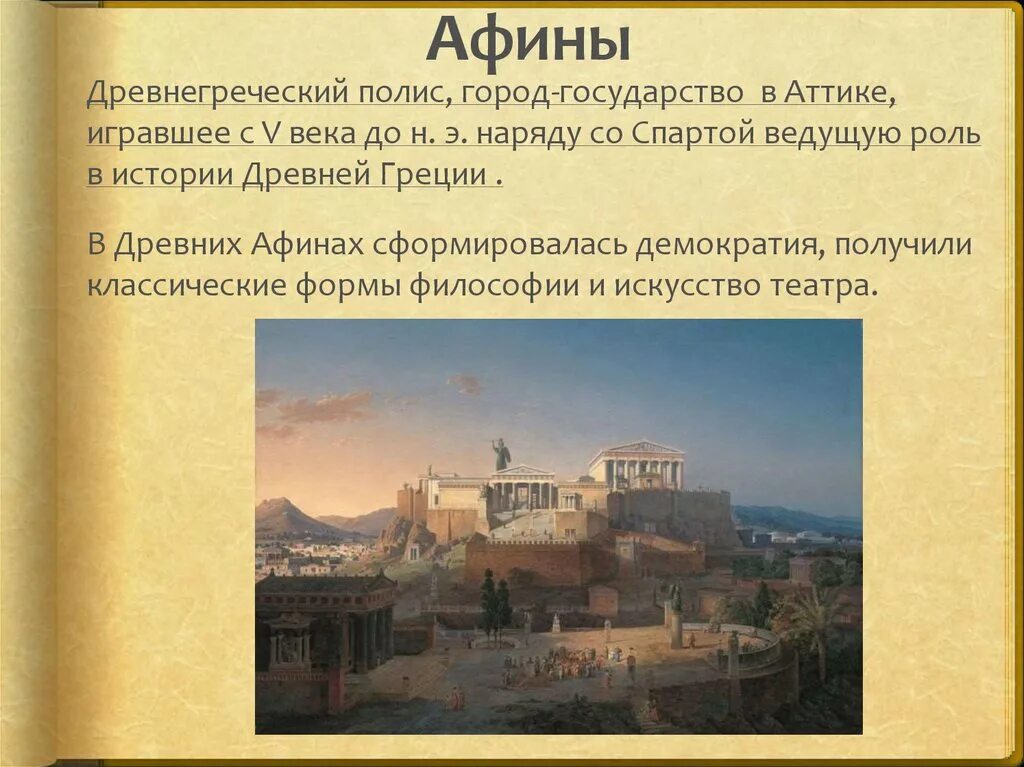 Афины

Древнегреческий полис, город-государство в Аттике, игравшее с V века до н. э. наряду со Спартой ведущую роль в истории Древней Греции .

В Древних Афинах сформировалась демократия, получили классические формы философии и искусство театра.